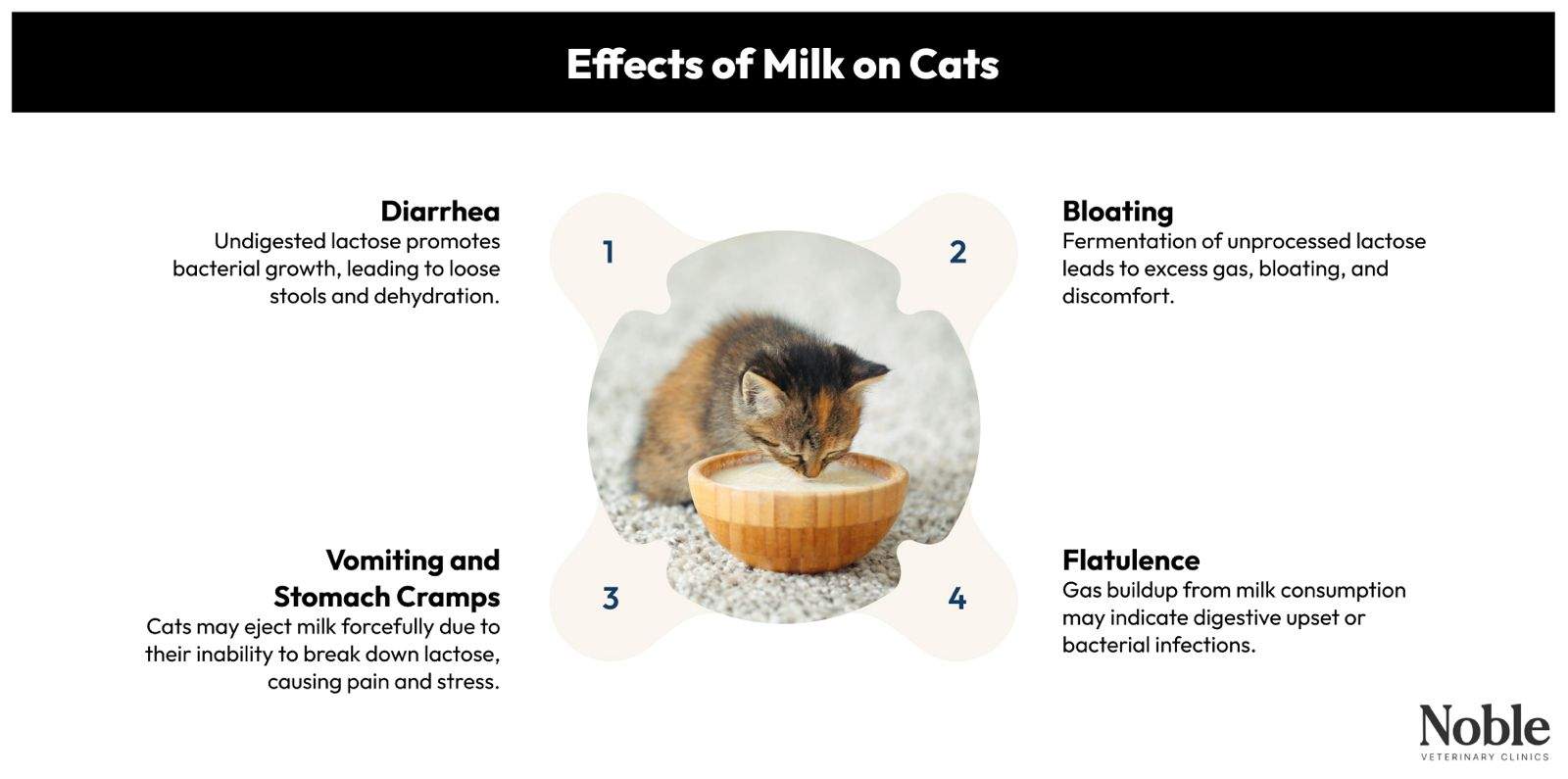 Effects of Milk on Cats

Diarrhea
Undigested lactose promotes bacterial growth, leading to loose stools and dehydration.

1

2

Bloating
Fermentation of unprocessed lactose leads to excess gas, bloating, and discomfort.

Vomiting and Stomach Cramps
Cats may eject milk forcefully due to their inability to break down lactose, causing pain and stress.

3

4

Flatulence
Gas buildup from milk consumption may indicate digestive upset or bacterial infections.

Noble
VETERINARY CLINICS